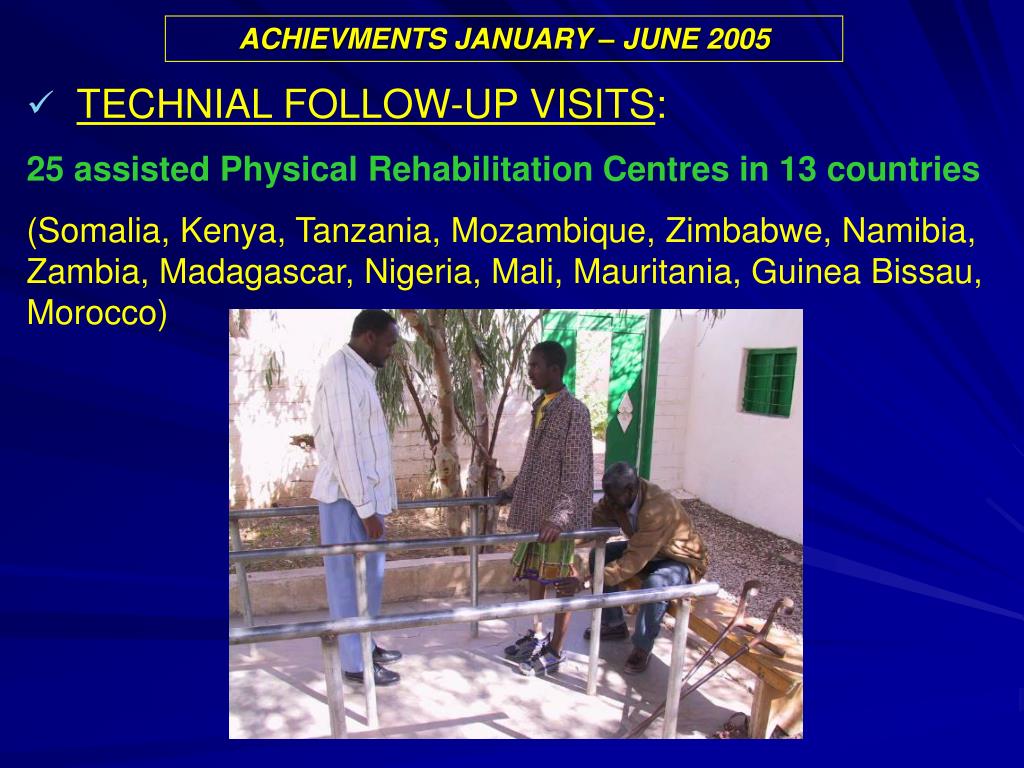 ACHIEVMENTS JANUARY – JUNE 2005

✓ TECHNIAL FOLLOW-UP VISITS:

25 assisted Physical Rehabilitation Centres in 13 countries

(Somalia, Kenya, Tanzania, Mozambique, Zimbabwe, Namibia, Zambia, Madagascar, Nigeria, Mali, Mauritania, Guinea Bissau, Morocco)